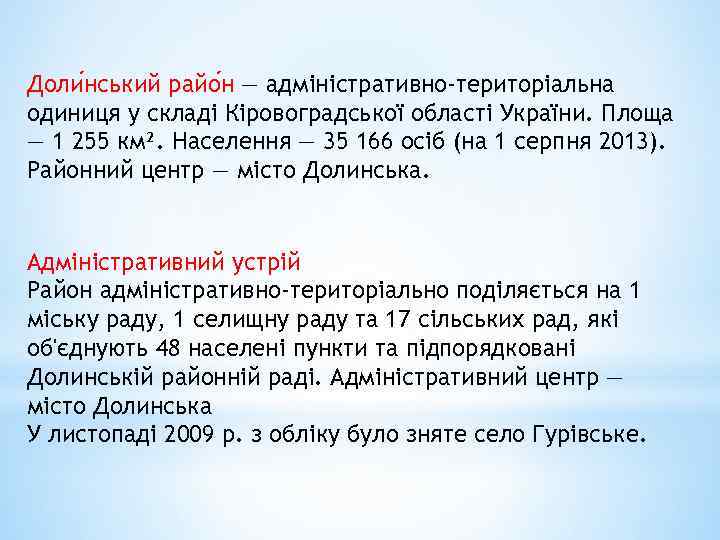 Доли́нський райо́н — адміністративно-територіальна одиниця у складі Кіровоградської області України. Площа — 1 255 км². Населення — 35 166 осіб (на 1 серпня 2013). Районний центр — місто Долинська.

Адміністративний устрій
Район адміністративно-територіально поділяється на 1 міську раду, 1 селищну раду та 17 сільських рад, які об'єднують 48 населені пункти та підпорядковані Долинській районній раді. Адміністративний центр — місто Долинська
У листопаді 2009 р. з обліку було зняте село Гурівське.